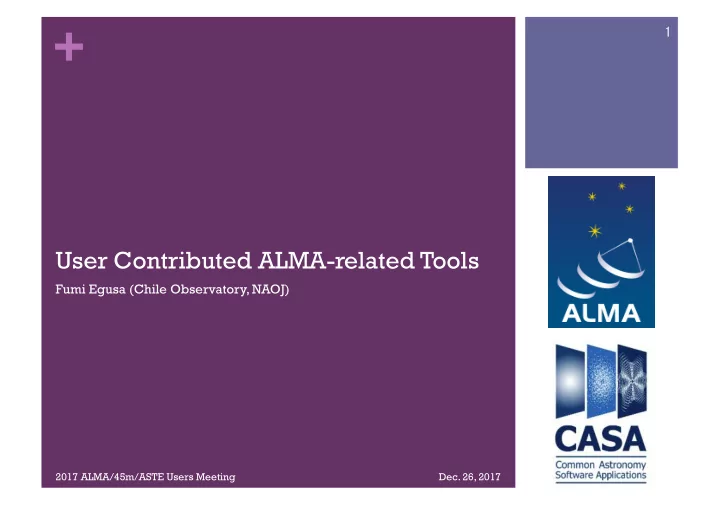 +

1

User Contributed ALMA-related Tools

Fumi Egusa (Chile Observatory, NAOJ)

ALMA

CASA
Common Astronomy Software Applications

2017 ALMA/45m/ASTE Users Meeting

Dec. 26, 2017